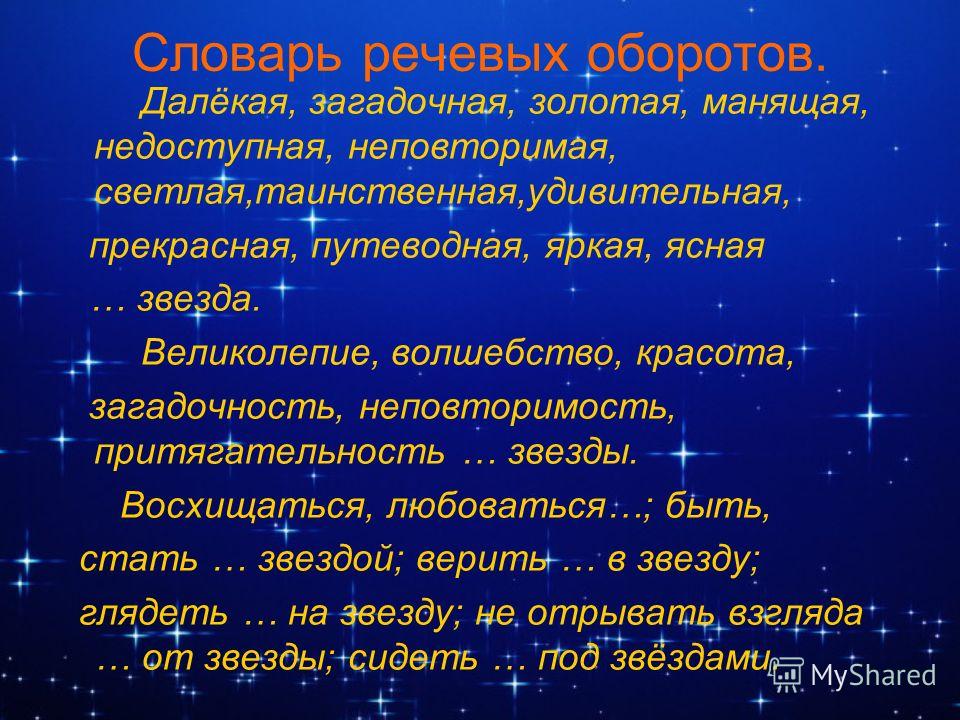 Словарь речевых оборотов.

Далёкая, загадочная, золотая, манящая, недоступная, неповторимая, светлая,таинственная,удивительная, прекрасная, путеводная, яркая, ясная … звезда.

Великолепие, волшебство, красота, загадочность, неповторимость, притягательность … звезды.

Восхищаться, любоваться…; быть, стать … звездой; верить … в звезду; глядеть … на звезду; не отрывать взгляда … от звезды; сидеть … под звёздами

MyShared